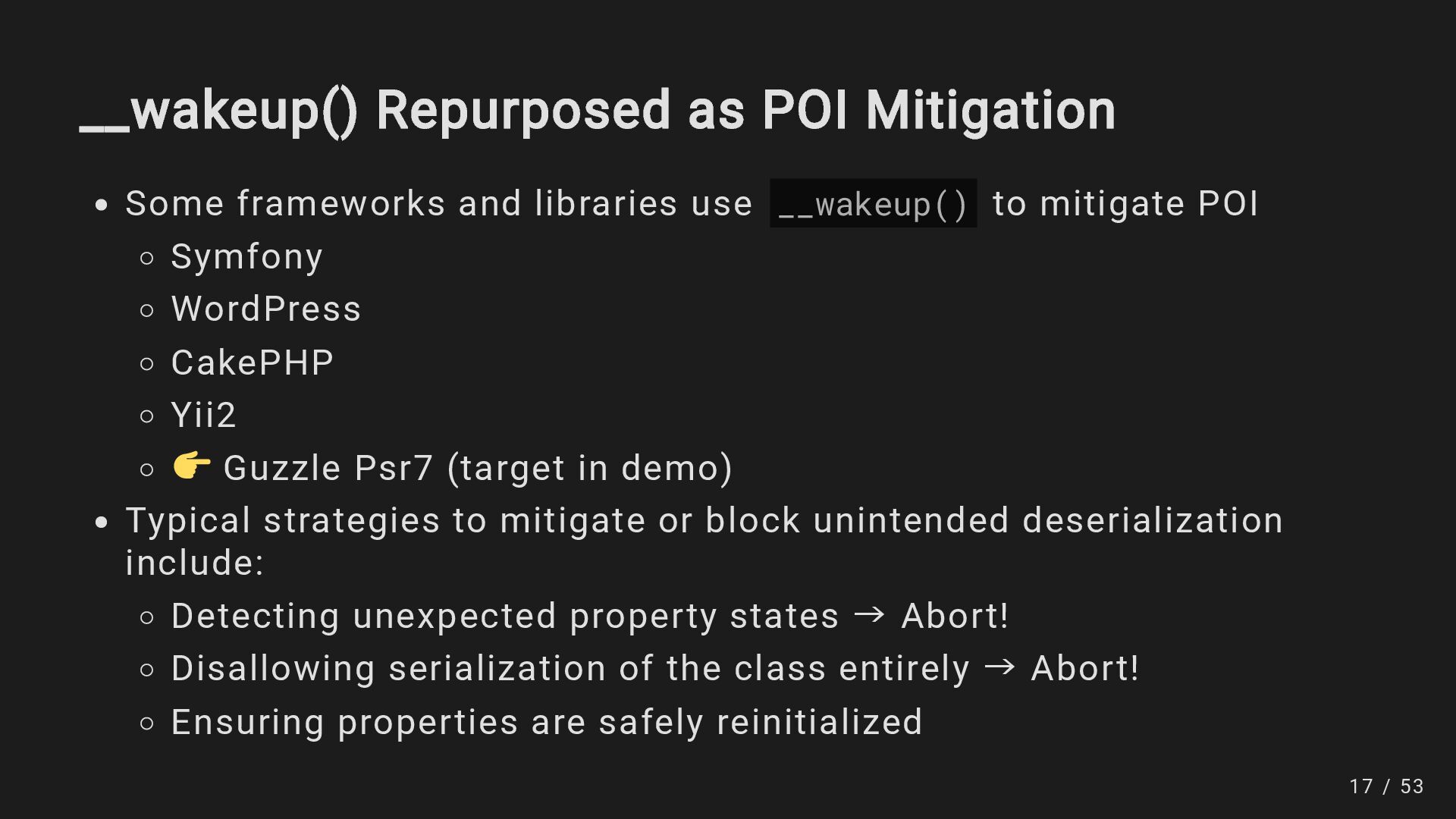 __wakeup() Repurposed as POI Mitigation

- Some frameworks and libraries use __wakeup() to mitigate POI
  - Symfony
  - WordPress
  - CakePHP
  - Yii2
  - 👉 Guzzle Psr7 (target in demo)
- Typical strategies to mitigate or block unintended deserialization include:
  - Detecting unexpected property states → Abort!
  - Disallowing serialization of the class entirely → Abort!
  - Ensuring properties are safely reinitialized

17 / 53